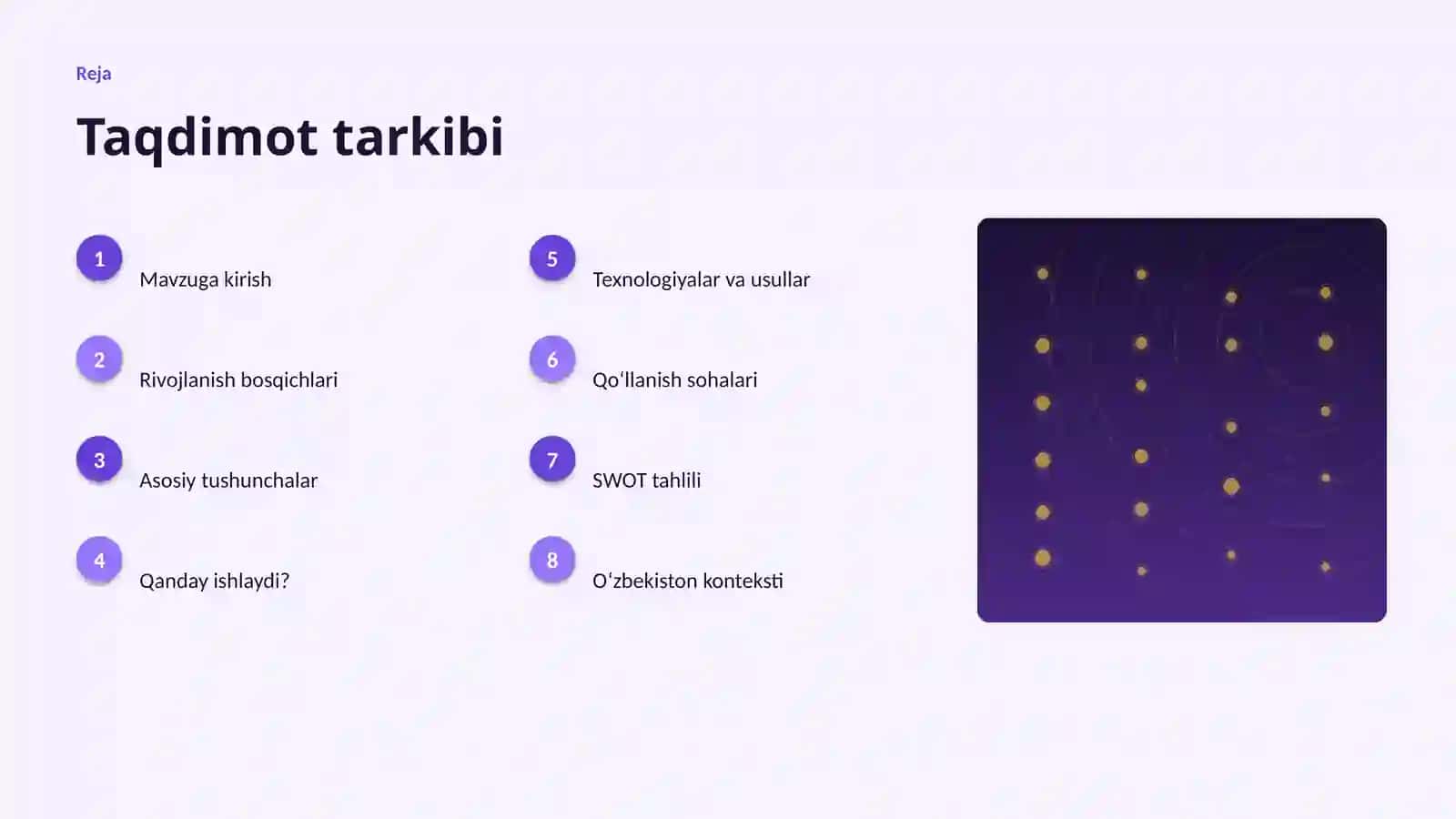 Reja

Taqdimot tarkibi

1 Mavzuga kirish

2 Rivojlanish bosqichlari

3 Asosiy tushunchalar

4 Qanday ishlaydi?

5 Texnologiyalar va usullar

6 Qoʻllanish sohalari

7 SWOT tahlili

8 Oʻzbekiston konteksti